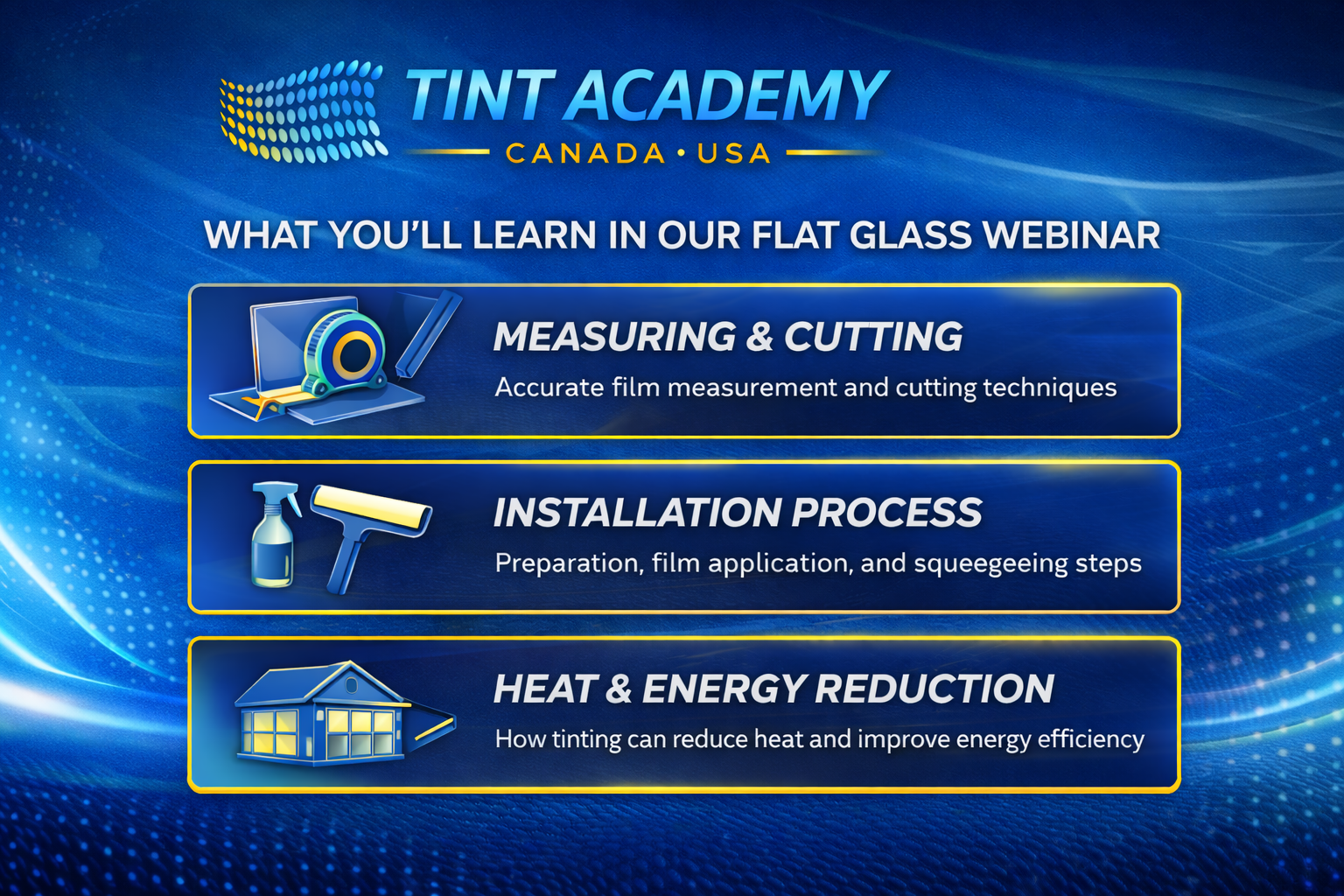 TINT ACADEMY
CANADA • USA

WHAT YOU'LL LEARN IN OUR FLAT GLASS WEBINAR

MEASURING & CUTTING
Accurate film measurement and cutting techniques

INSTALLATION PROCESS
Preparation, film application, and squeegeeing steps

HEAT & ENERGY REDUCTION
How tinting can reduce heat and improve energy efficiency